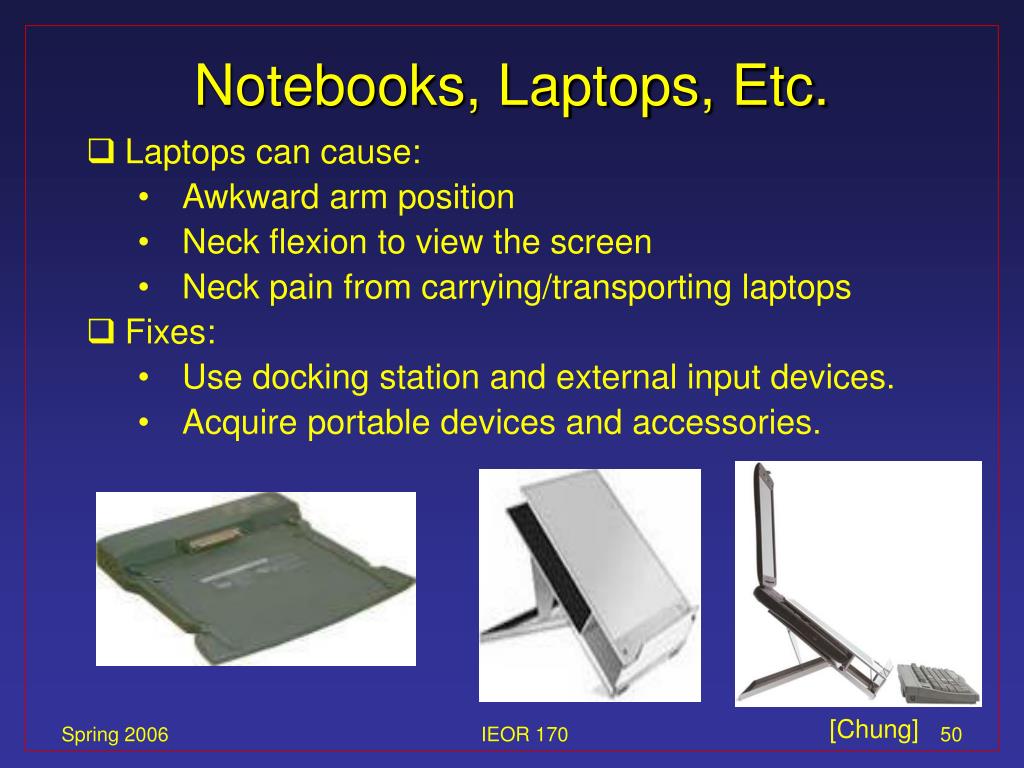 Notebooks, Laptops, Etc.

❑ Laptops can cause:
• Awkward arm position
• Neck flexion to view the screen
• Neck pain from carrying/transporting laptops
❑ Fixes:
• Use docking station and external input devices.
• Acquire portable devices and accessories.

[Chung]

Spring 2006

IEOR 170

50